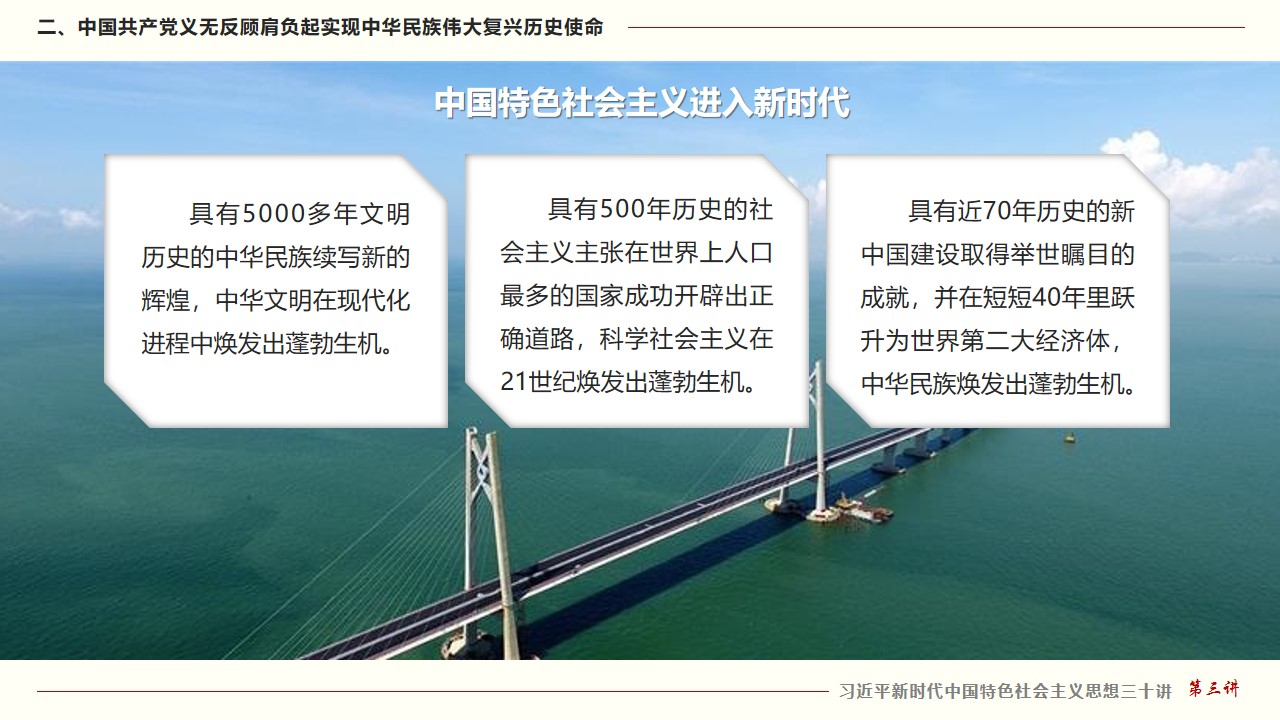 二、中国共产党义无反顾肩负起实现中华民族伟大复兴历史使命

中国特色社会主义进入新时代

具有5000多年文明历史的中华民族续写新的辉煌，中华文明在现代化进程中焕发出蓬勃生机。

具有500年历史的社会主义主张在世界上人口最多的国家成功开辟出正确道路，科学社会主义在21世纪焕发出蓬勃生机。

具有近70年历史的新中国建设取得举世瞩目的成就，并在短短40年里跃升为世界第二大经济体，中华民族焕发出蓬勃生机。

习近平新时代中国特色社会主义思想三十讲 第三讲